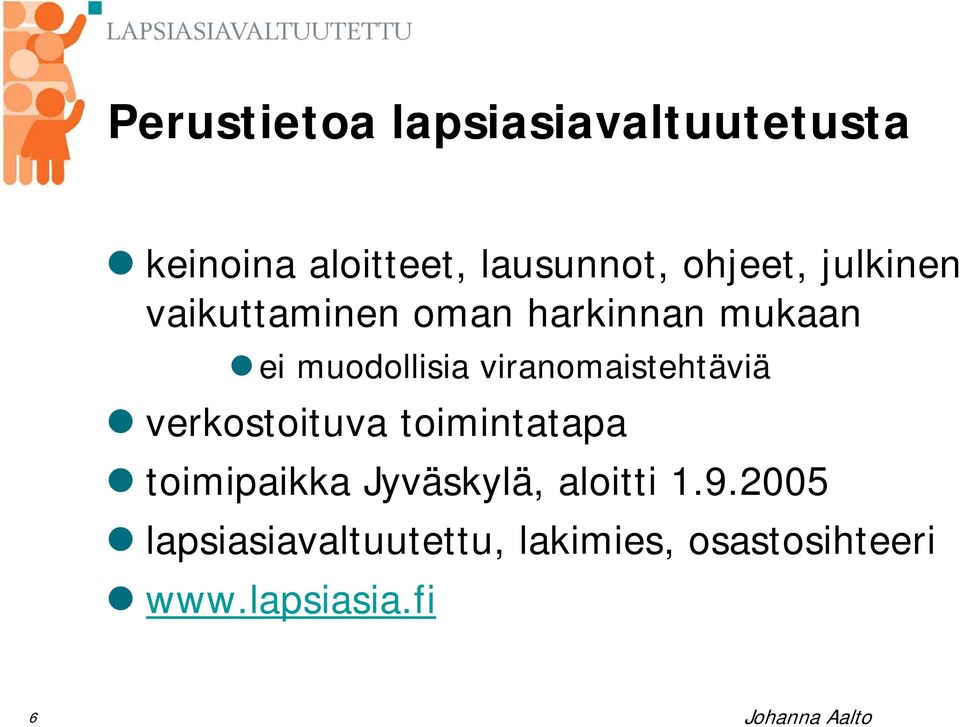 LAPSIASIAVALTUUTETTU

Perustietoa lapsiasiavaltuutetusta

keinoina aloitteet, lausunnot, ohjeet, julkinen vaikuttaminen oman harkinnan mukaan

ei muodollisia viranomaistehtäviä

verkostoituva toimintatapa

toimipaikka Jyväskylä, aloitti 1.9.2005

lapsiasiavaltuutettu, lakimies, osastosihteeri

www.lapsiasia.fi

6

Johanna Aalto